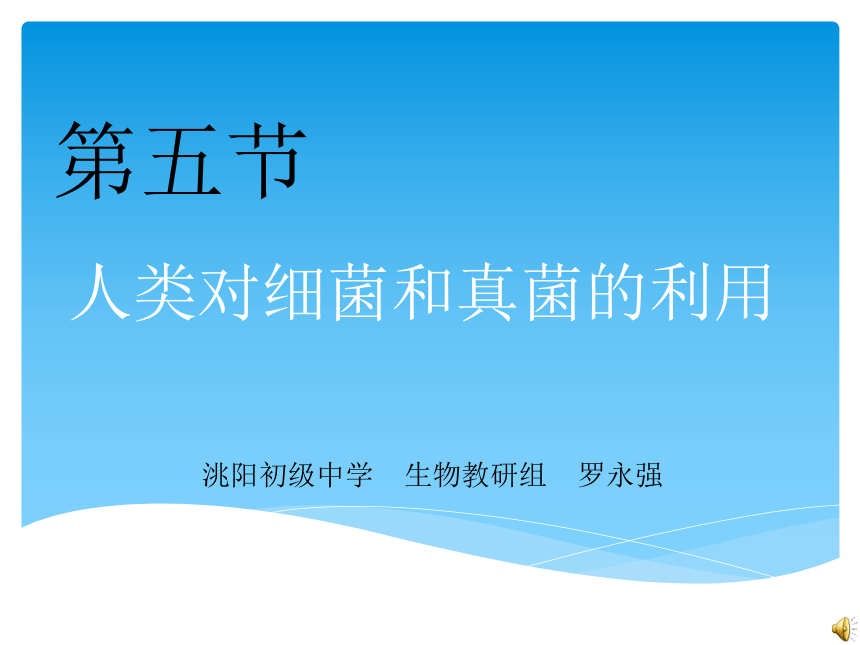 第五节

人类对细菌和真菌的利用

洮阳初级中学　生物教研组　罗永强